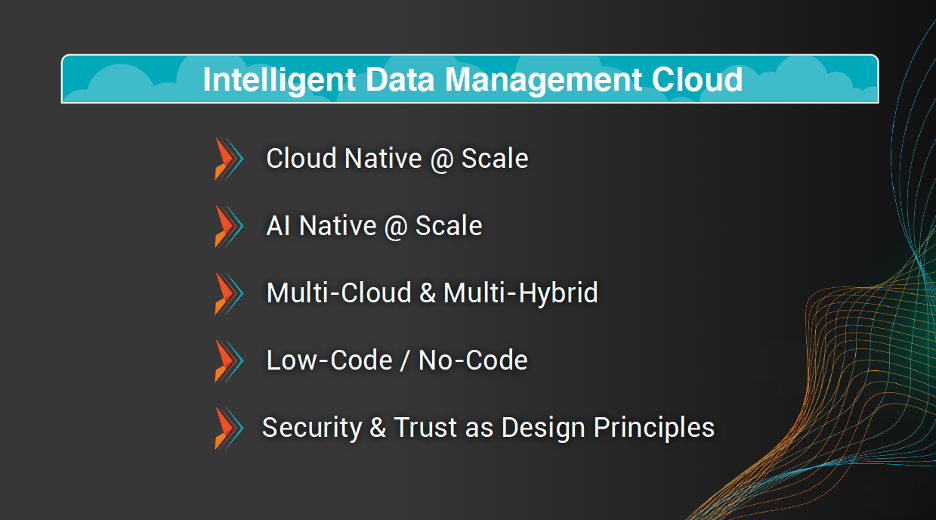 Intelligent Data Management Cloud

Cloud Native @ Scale

AI Native @ Scale

Multi-Cloud & Multi-Hybrid

Low-Code / No-Code

Security & Trust as Design Principles